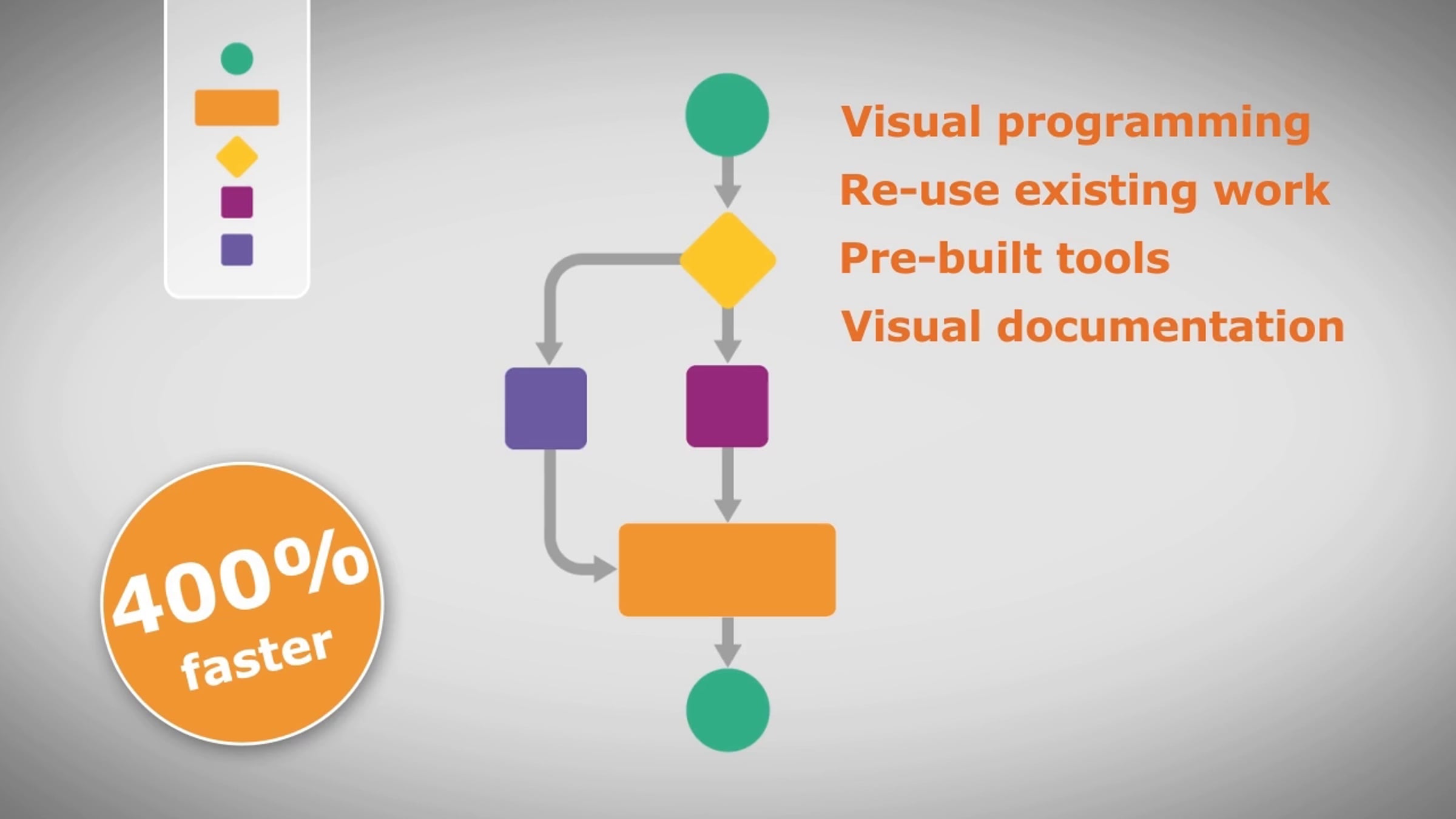 Visual programming
Re-use existing work
Pre-built tools
Visual documentation

400%
faster